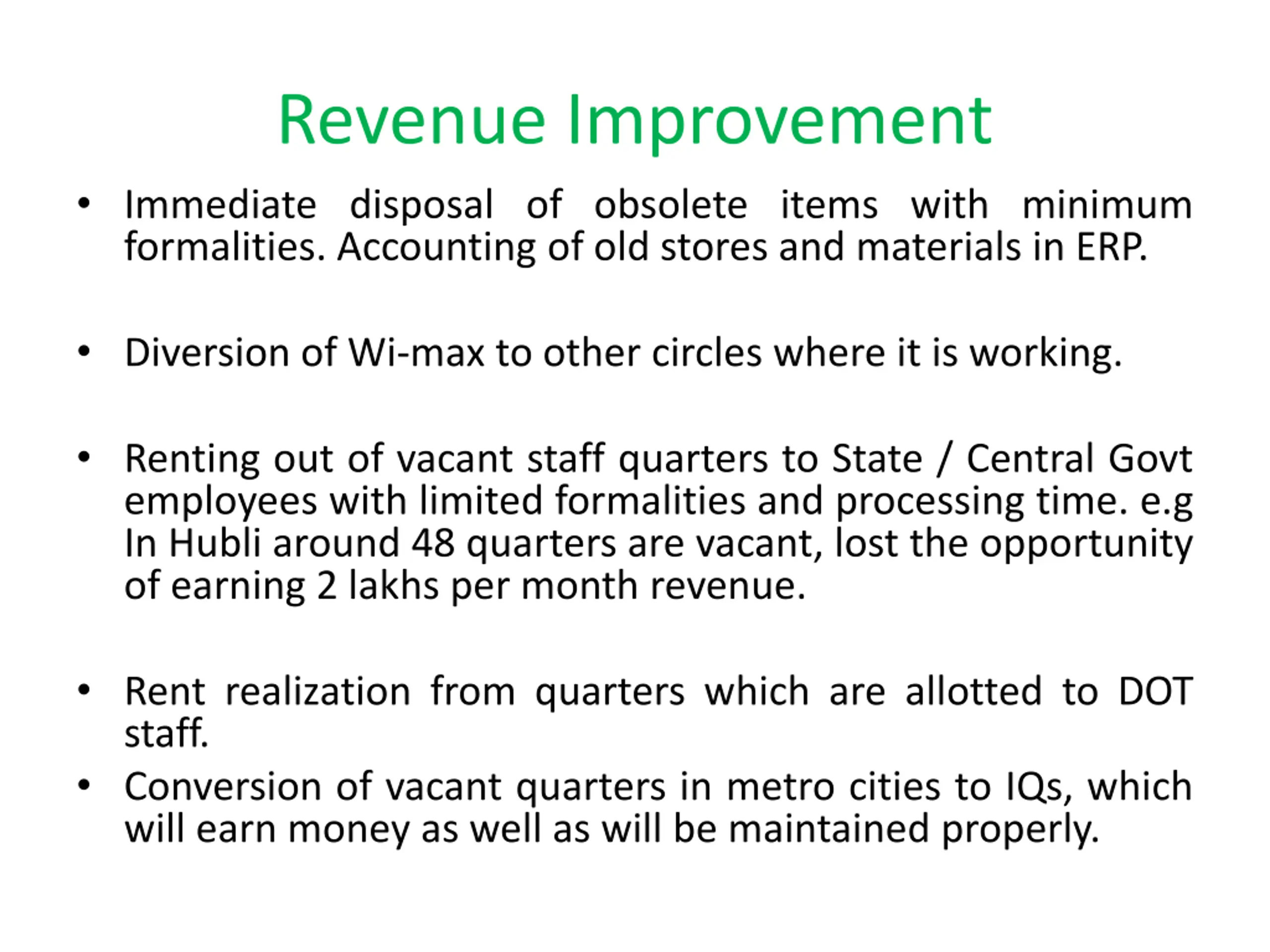 Revenue Improvement

• Immediate disposal of obsolete items with minimum formalities. Accounting of old stores and materials in ERP.

• Diversion of Wi-max to other circles where it is working.

• Renting out of vacant staff quarters to State / Central Govt employees with limited formalities and processing time. e.g In Hubli around 48 quarters are vacant, lost the opportunity of earning 2 lakhs per month revenue.

• Rent realization from quarters which are allotted to DOT staff.
• Conversion of vacant quarters in metro cities to IQs, which will earn money as well as will be maintained properly.